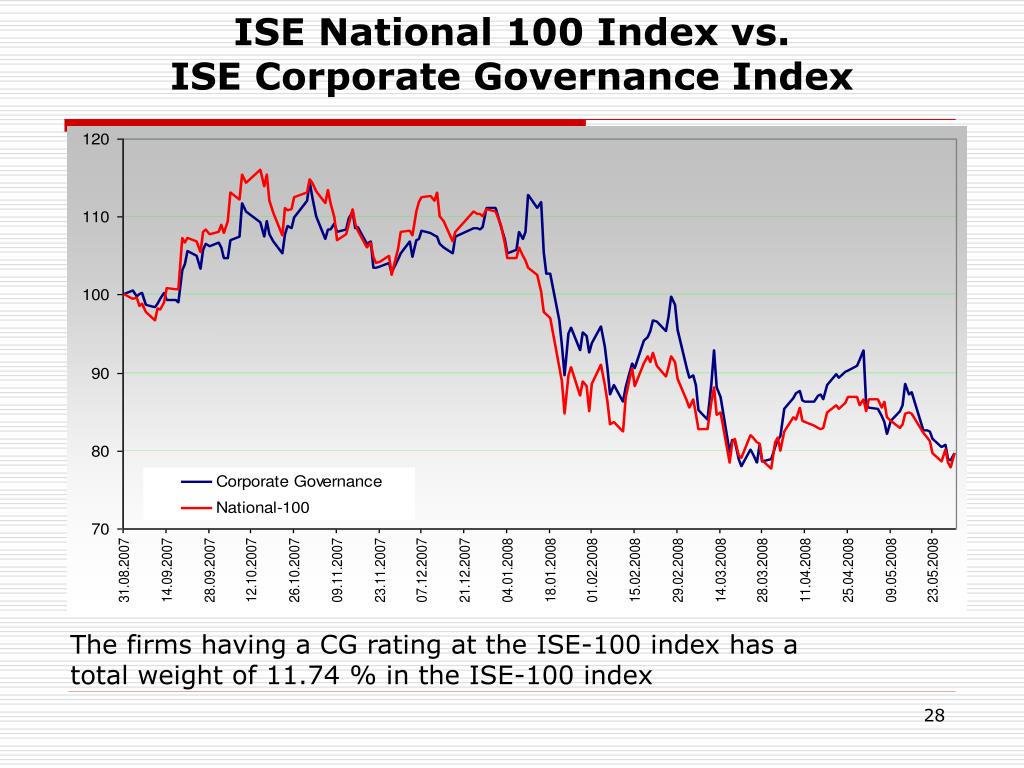 ISE National 100 Index vs.
ISE Corporate Governance Index

120
110
100
90
80
70

Corporate Governance
National-100

31.08.2007
14.09.2007
28.09.2007
12.10.2007
26.10.2007
09.11.2007
23.11.2007
07.12.2007
21.12.2007
04.01.2008
18.01.2008
01.02.2008
15.02.2008
29.02.2008
14.03.2008
28.03.2008
11.04.2008
25.04.2008
09.05.2008
23.05.2008

The firms having a CG rating at the ISE-100 index has a total weight of 11.74 % in the ISE-100 index

28